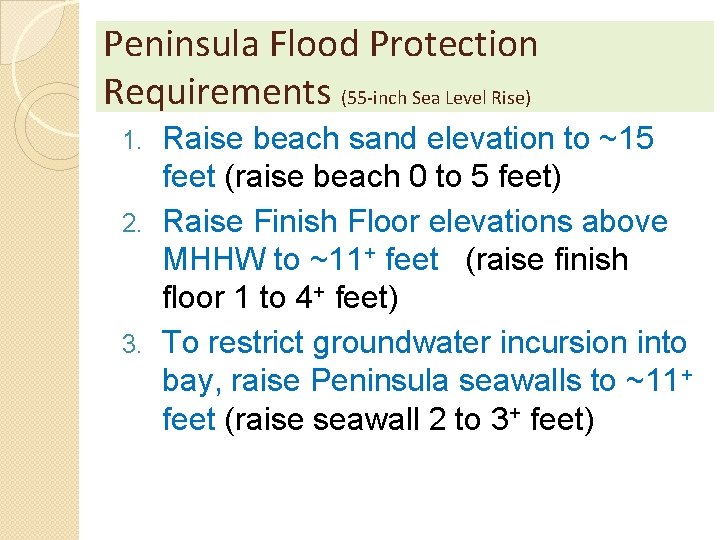 Peninsula Flood Protection Requirements (55-inch Sea Level Rise)

1. Raise beach sand elevation to ~15 feet (raise beach 0 to 5 feet)
2. Raise Finish Floor elevations above MHHW to ~11$^+$ feet (raise finish floor 1 to 4$^+$ feet)
3. To restrict groundwater incursion into bay, raise Peninsula seawalls to ~11$^+$ feet (raise seawall 2 to 3$^+$ feet)